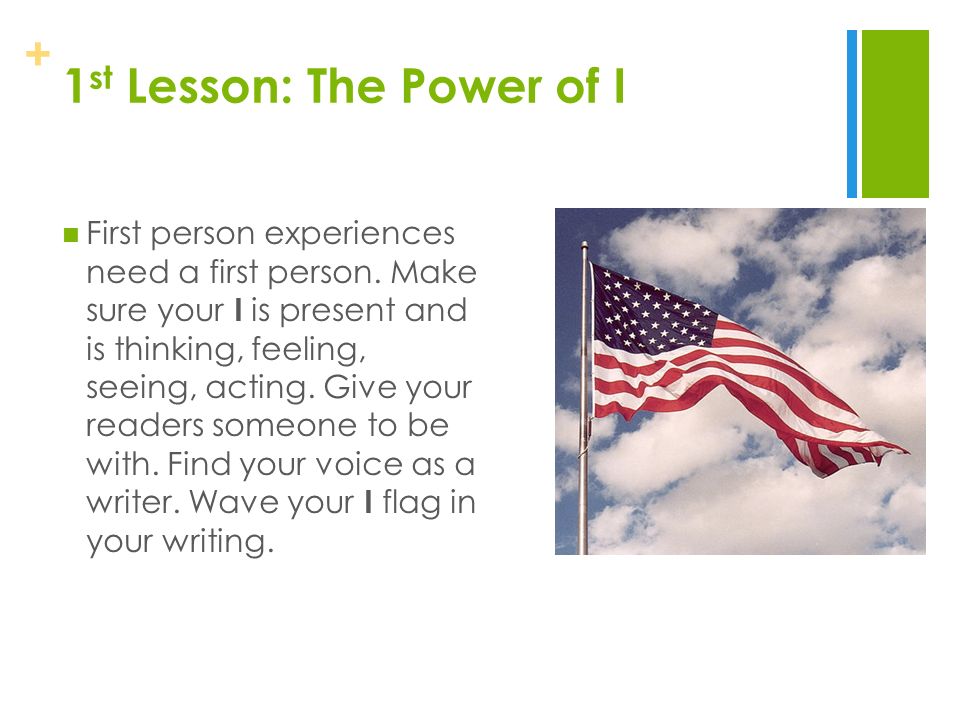 +
1st Lesson: The Power of I

First person experiences need a first person. Make sure your I is present and is thinking, feeling, seeing, acting. Give your readers someone to be with. Find your voice as a writer. Wave your I flag in your writing.